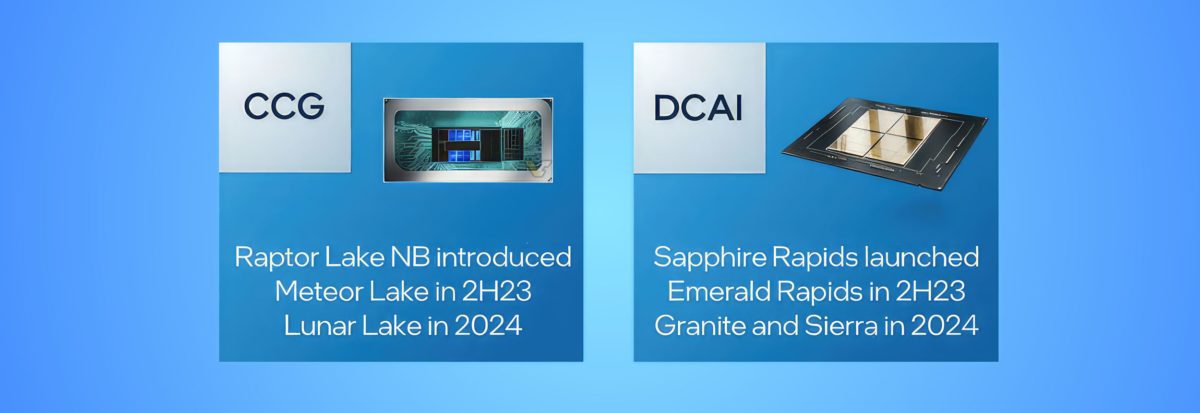 CCG

Raptor Lake NB introduced
Meteor Lake in 2H23
Lunar Lake in 2024

DCAI

Sapphire Rapids launched
Emerald Rapids in 2H23
Granite and Sierra in 2024